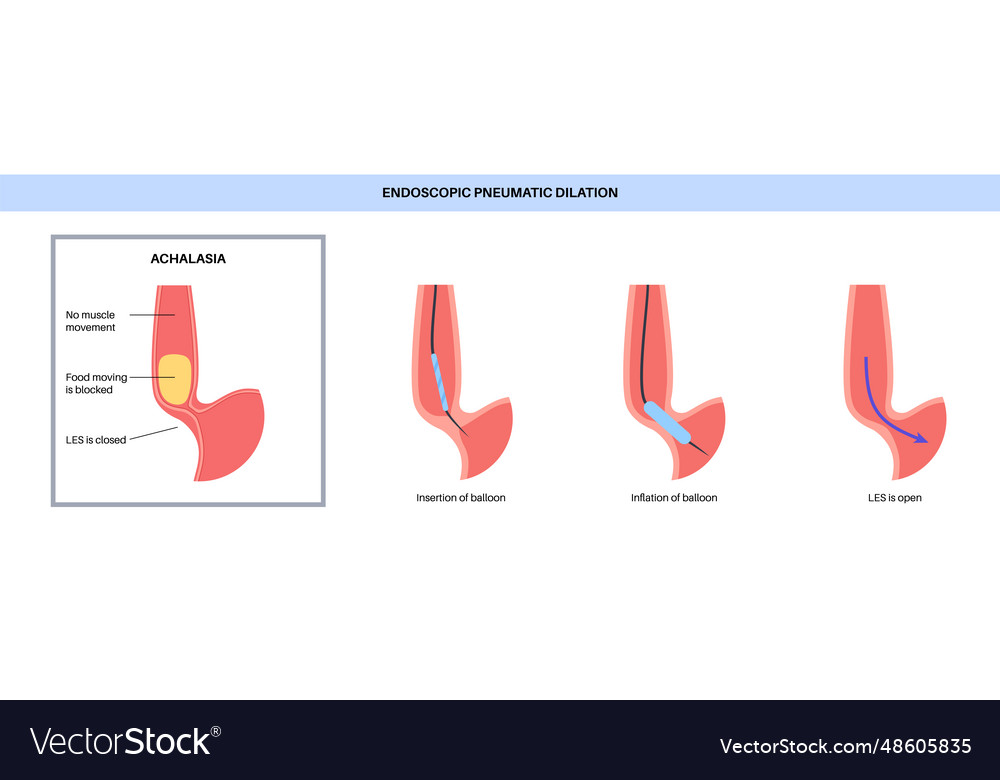 ENDOSCOPIC PNEUMATIC DILATION

ACHALASIA

No muscle movement

Food moving is blocked

LES is closed

Insertion of balloon

Inflation of balloon

LES is open

VectorStock®

VectorStock.com/48605835